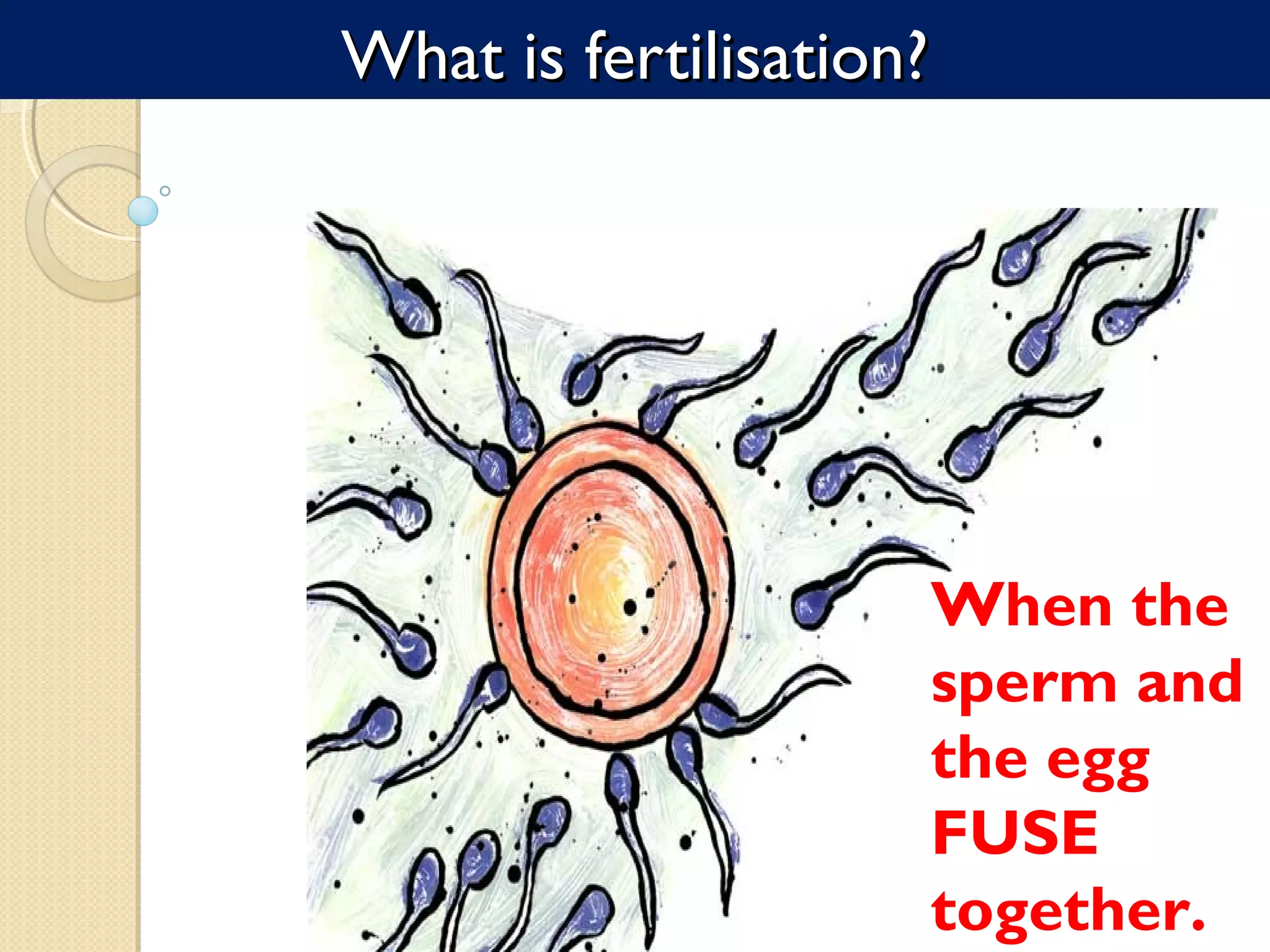 What is fertilisation?

When the sperm and the egg FUSE together.